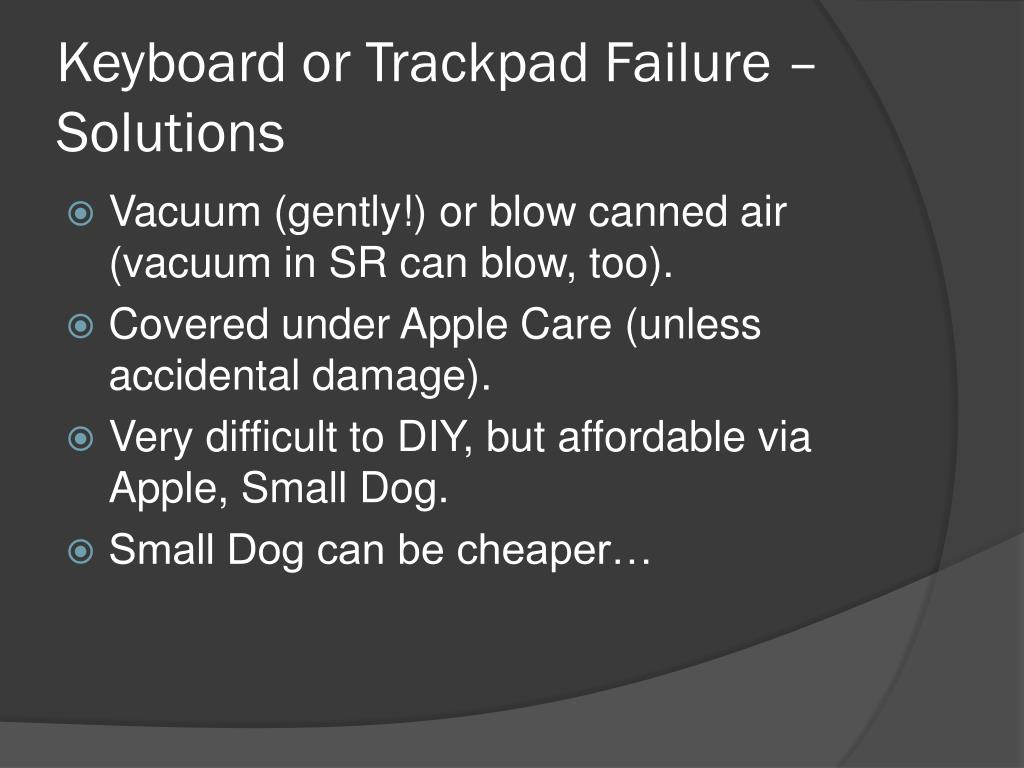 Keyboard or Trackpad Failure – Solutions

Vacuum (gently!) or blow canned air (vacuum in SR can blow, too).

Covered under Apple Care (unless accidental damage).

Very difficult to DIY, but affordable via Apple, Small Dog.

Small Dog can be cheaper…